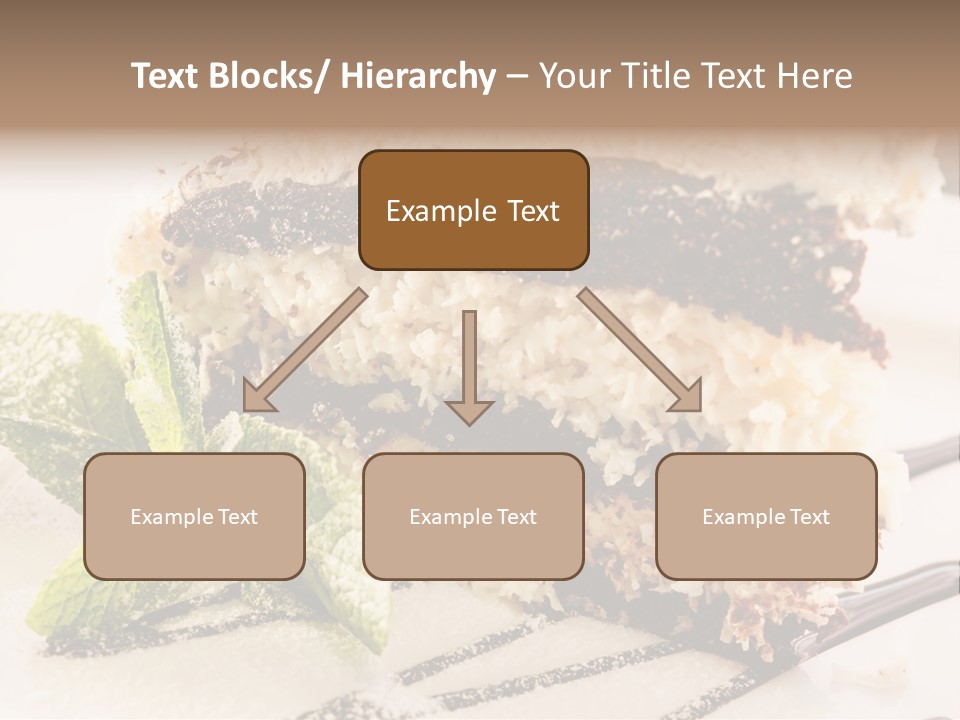 Text Blocks/ Hierarchy – Your Title Text Here

Example Text

Example Text

Example Text

Example Text